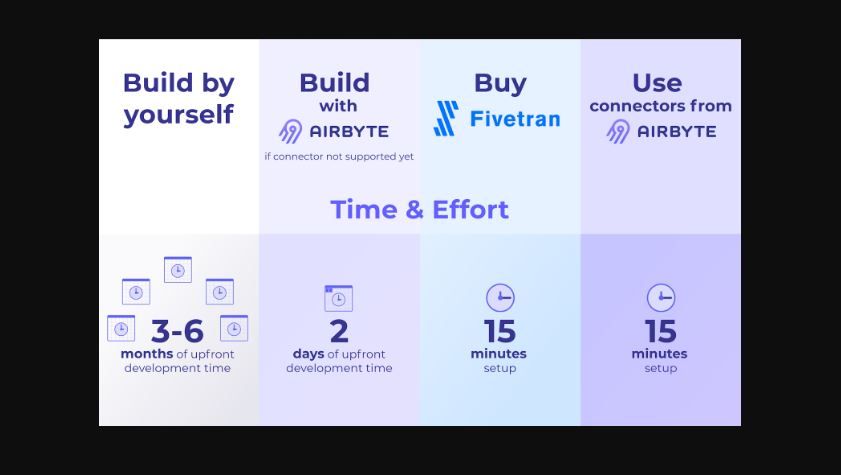 Build by yourself

Build with AIRBYTE
if connector not supported yet

Buy Fivetran

Use connectors from AIRBYTE

Time & Effort

3-6
months of upfront development time

2
days of upfront development time

15
minutes
setup

15
minutes
setup